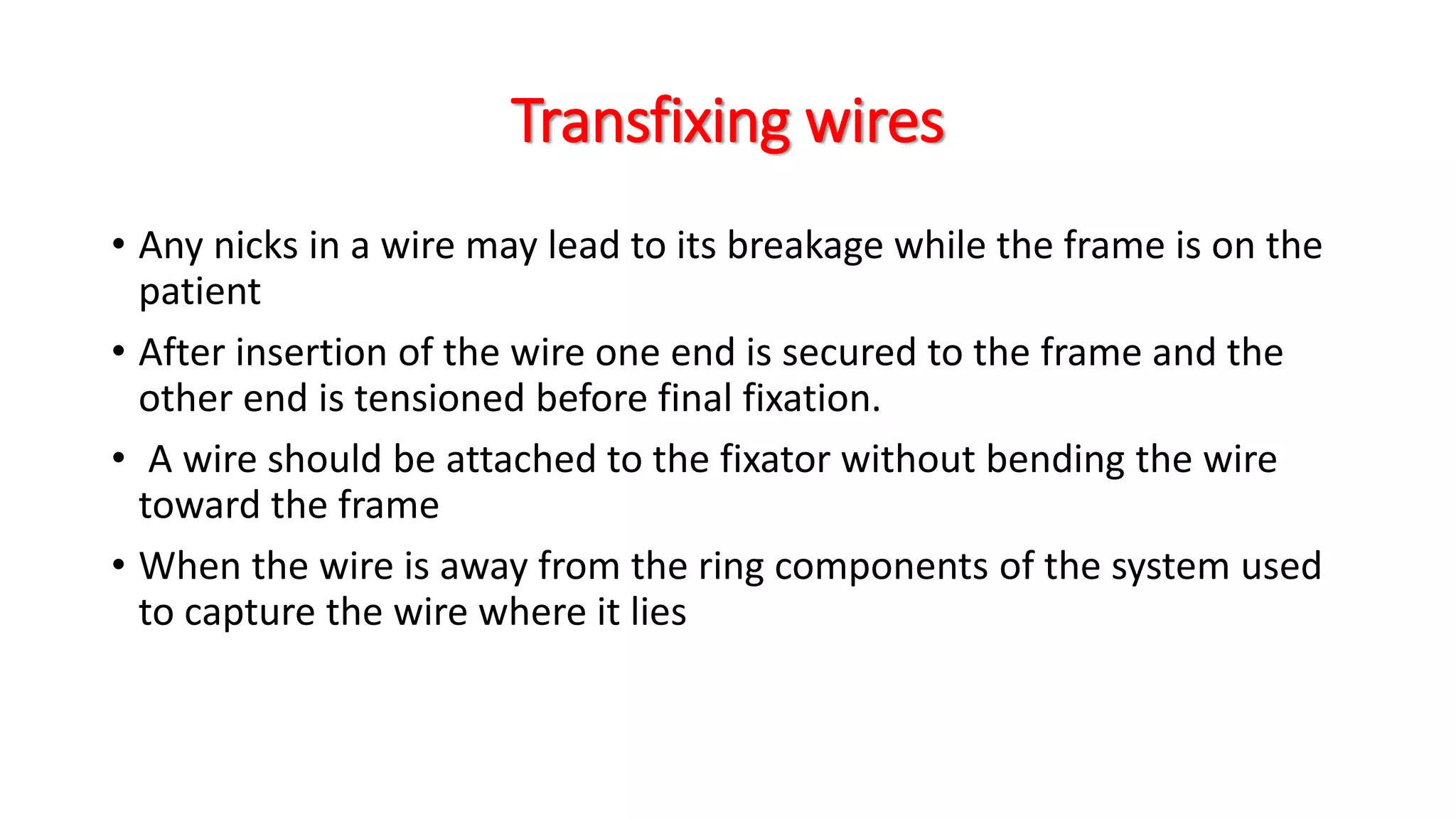 Transfixing wires

• Any nicks in a wire may lead to its breakage while the frame is on the patient

• After insertion of the wire one end is secured to the frame and the other end is tensioned before final fixation.

• A wire should be attached to the fixator without bending the wire toward the frame

• When the wire is away from the ring components of the system used to capture the wire where it lies